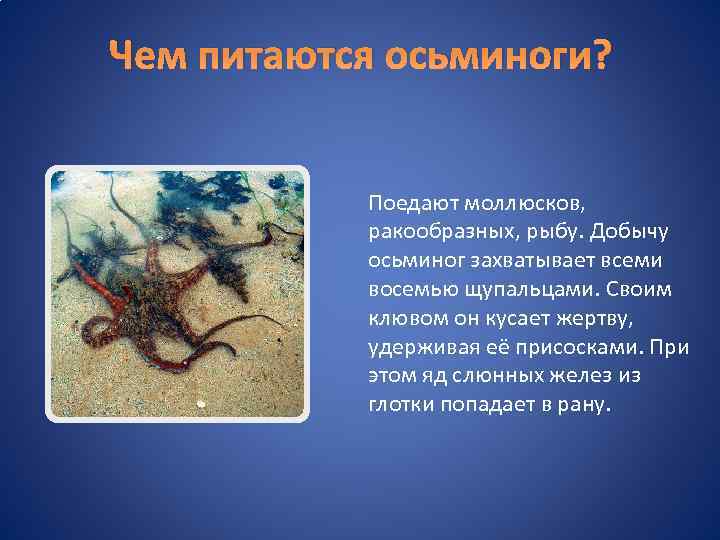 Чем питаются осьминоги?

Поедают моллюсков, ракообразных, рыбу. Добычу осьминог захватывает всеми восемью щупальцами. Своим клювом он кусает жертву, удерживая её присосками. При этом яд слюнных желез из глотки попадает в рану.